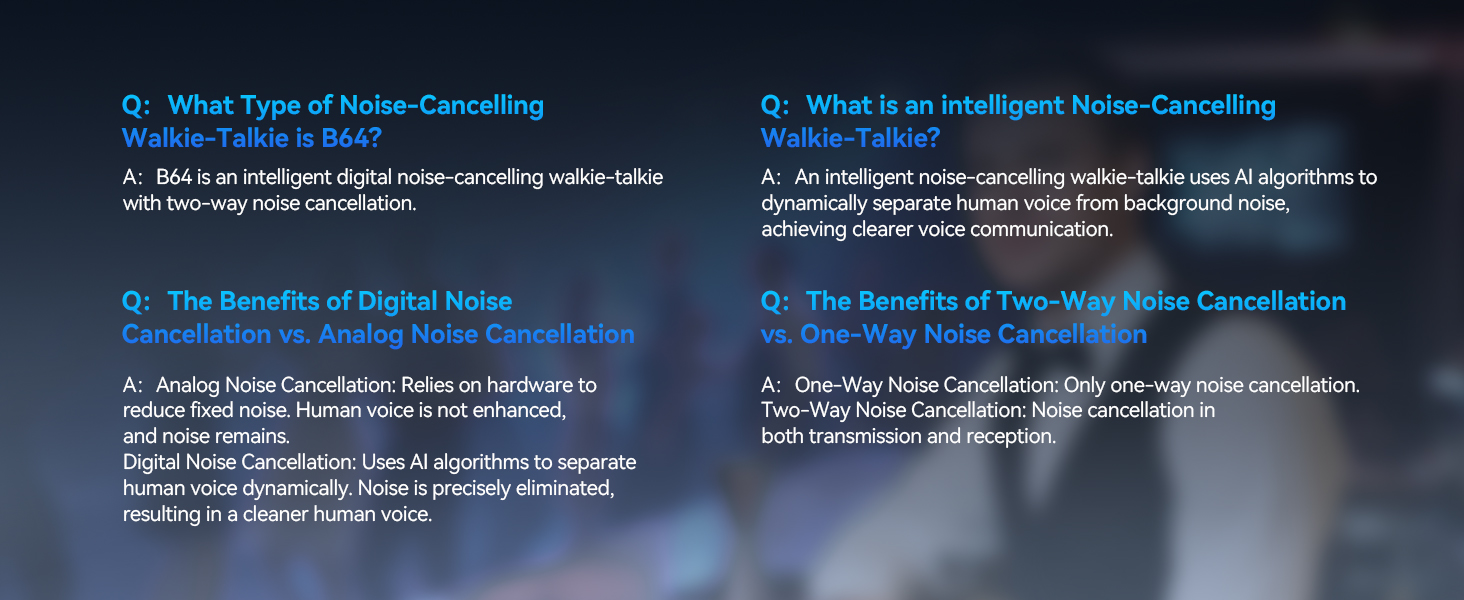 Q: What Type of Noise-Cancelling Walkie-Talkie is B64?

A: B64 is an intelligent digital noise-cancelling walkie-talkie with two-way noise cancellation.

Q: The Benefits of Digital Noise Cancellation vs. Analog Noise Cancellation

A: Analog Noise Cancellation: Relies on hardware to reduce fixed noise. Human voice is not enhanced, and noise remains.
Digital Noise Cancellation: Uses AI algorithms to separate human voice dynamically. Noise is precisely eliminated, resulting in a cleaner human voice.

Q: What is an intelligent Noise-Cancelling Walkie-Talkie?

A: An intelligent noise-cancelling walkie-talkie uses AI algorithms to dynamically separate human voice from background noise, achieving clearer voice communication.

Q: The Benefits of Two-Way Noise Cancellation vs. One-Way Noise Cancellation

A: One-Way Noise Cancellation: Only one-way noise cancellation.
Two-Way Noise Cancellation: Noise cancellation in both transmission and reception.